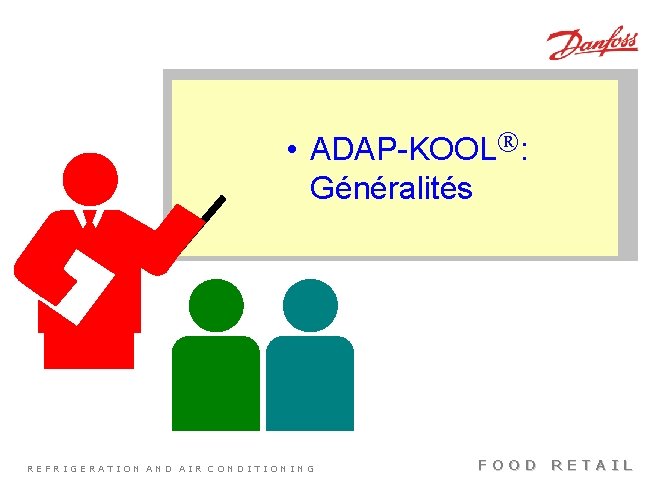 Danfoss

• ADAP-KOOL®: Généralités

REFRIGERATION AND AIR CONDITIONING

FOOD RETAIL